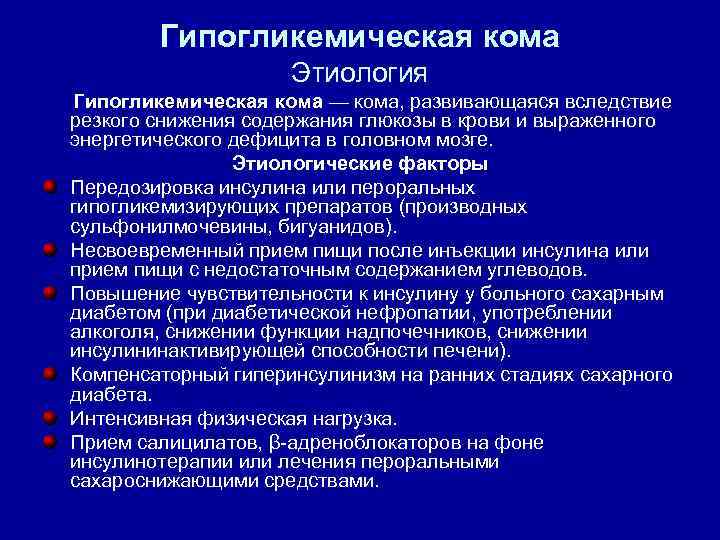 Гипогликемическая кома

Этиология

Гипогликемическая кома — кома, развивающаяся вследствие резкого снижения содержания глюкозы в крови и выраженного энергетического дефицита в головном мозге.

Этиологические факторы

Передозировка инсулина или пероральных гипогликемизирующих препаратов (производных сульфонилмочевины, бигуанидов).

Несвоевременный прием пищи после инъекции инсулина или прием пищи с недостаточным содержанием углеводов.

Повышение чувствительности к инсулину у больного сахарным диабетом (при диабетической нефропатии, употреблении алкоголя, снижении функции надпочечников, снижении инсулининактивирующей способности печени).

Компенсаторный гиперинсулинизм на ранних стадиях сахарного диабета.

Интенсивная физическая нагрузка.

Прием салицилатов, β-адреноблокаторов на фоне инсулинотерапии или лечения пероральными сахароснижающими средствами.